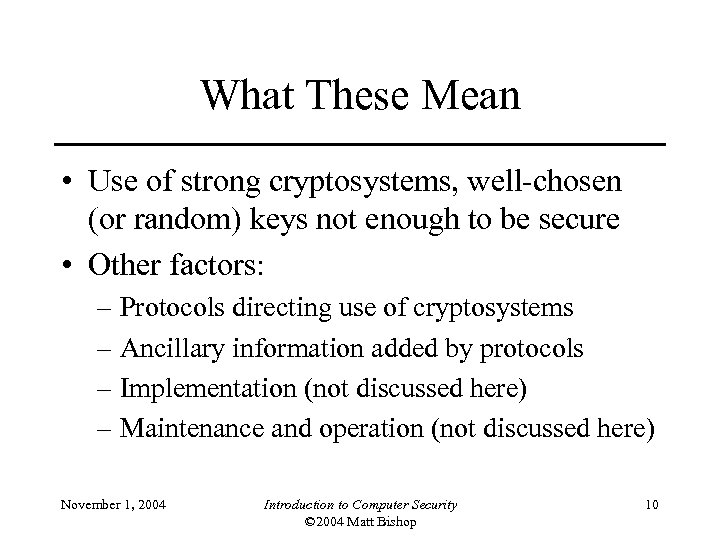 What These Mean

• Use of strong cryptosystems, well-chosen (or random) keys not enough to be secure

• Other factors:

– Protocols directing use of cryptosystems

– Ancillary information added by protocols

– Implementation (not discussed here)

– Maintenance and operation (not discussed here)

November 1, 2004

Introduction to Computer Security
©2004 Matt Bishop

10